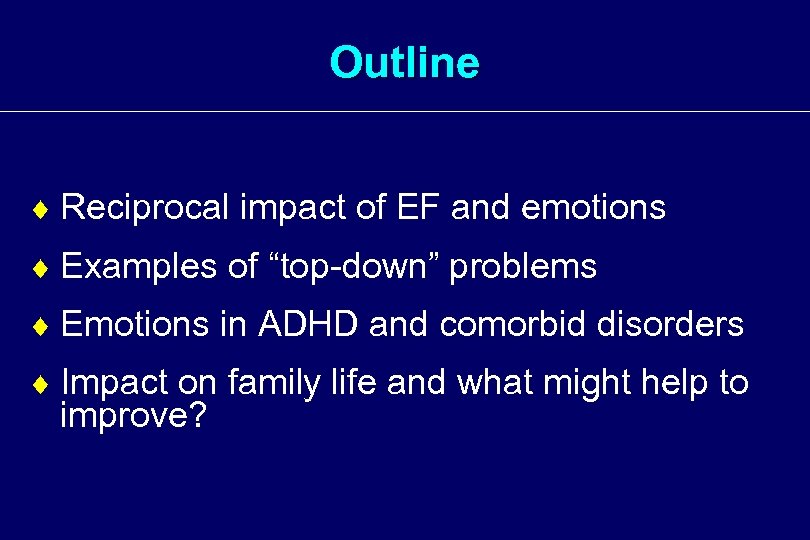 Outline

♦ Reciprocal impact of EF and emotions

♦ Examples of “top-down” problems

♦ Emotions in ADHD and comorbid disorders

♦ Impact on family life and what might help to improve?